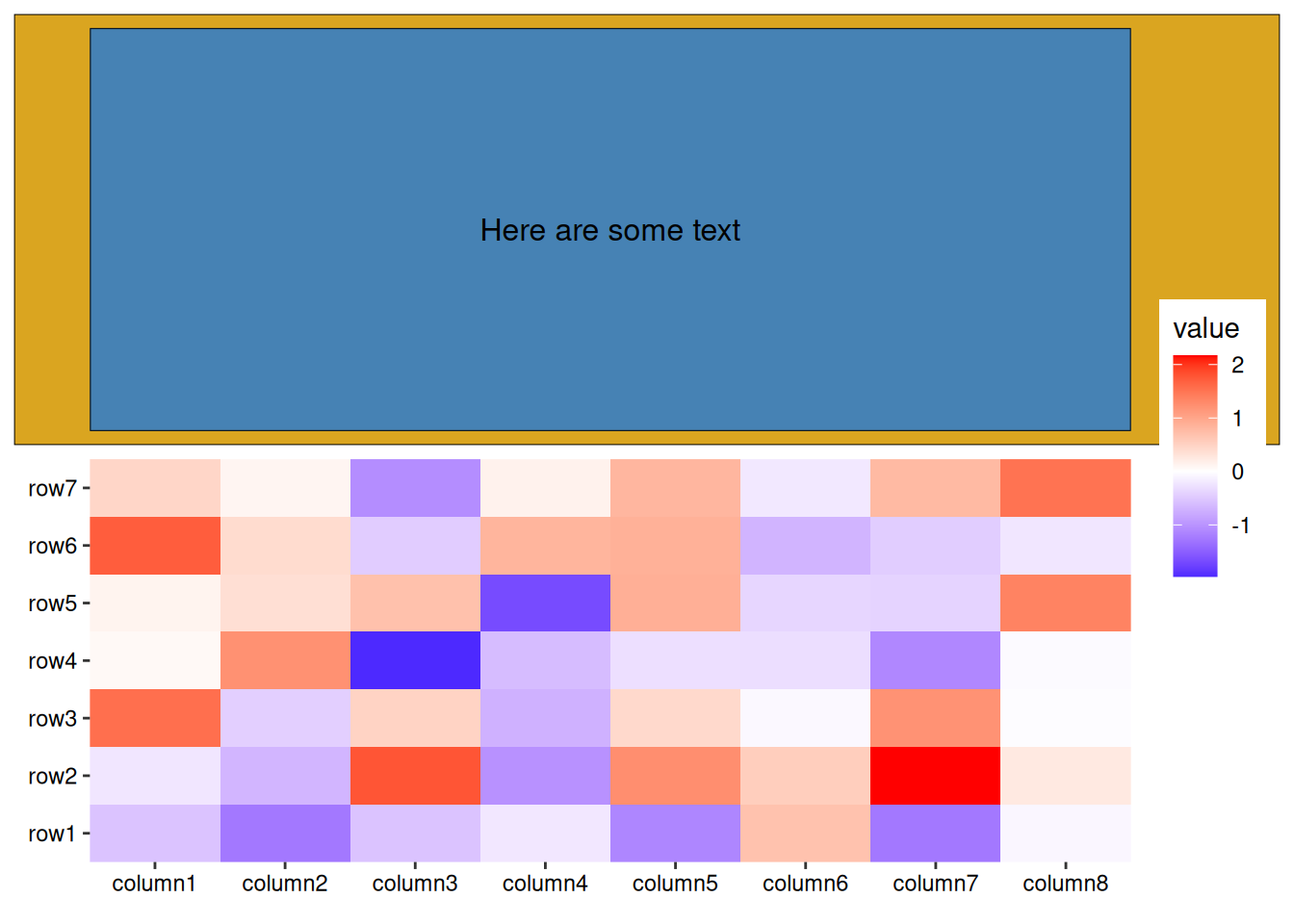 Here are some text

value
2
1
0
-1

row7
row6
row5
row4
row3
row2
row1

column1 column2 column3 column4 column5 column6 column7 column8